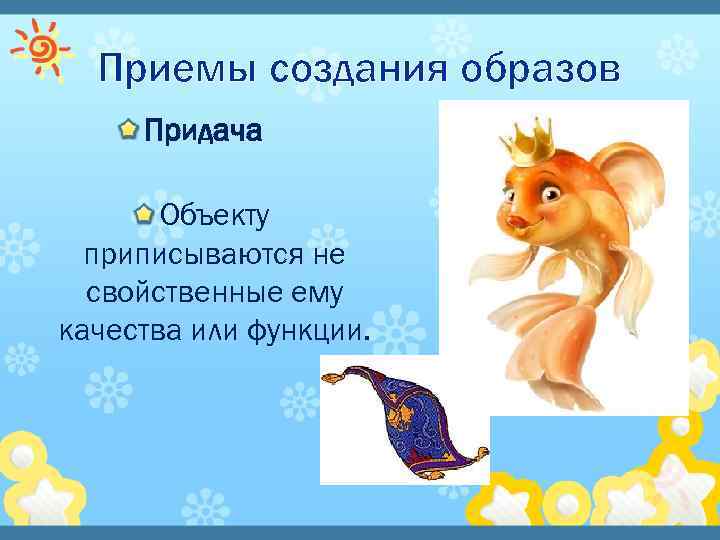 Приемы создания образов

Придача

Объекту приписываются не свойственные ему качества или функции.